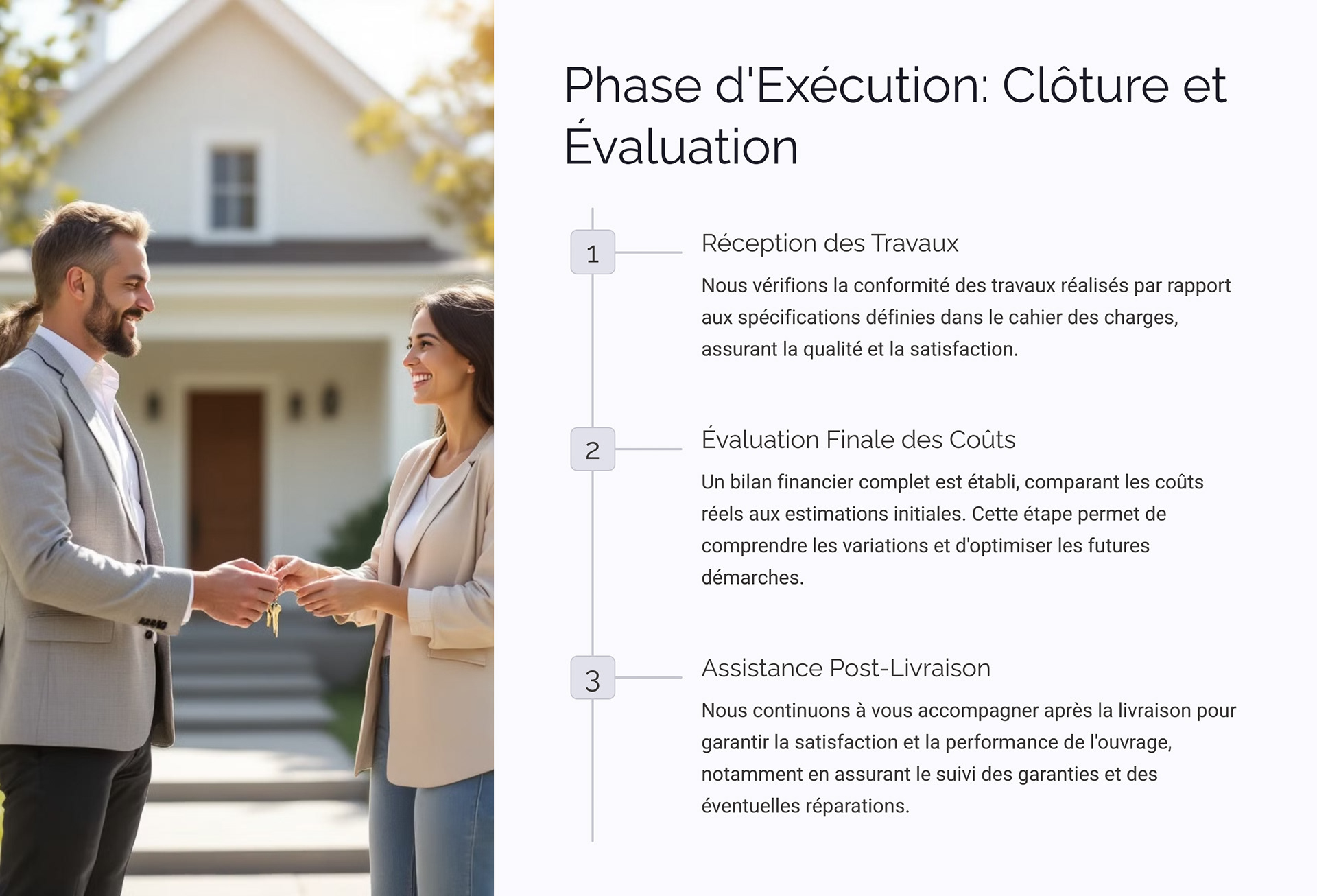 Phase d'Exécution: Clôture et Évaluation

1

Réception des Travaux

Nous vérifions la conformité des travaux réalisés par rapport aux spécifications définies dans le cahier des charges, assurant la qualité et la satisfaction.

2

Évaluation Finale des Coûts

Un bilan financier complet est établi, comparant les coûts réels aux estimations initiales. Cette étape permet de comprendre les variations et d'optimiser les futures démarches.

3

Assistance Post-Livraison

Nous continuons à vous accompagner après la livraison pour garantir la satisfaction et la performance de l'ouvrage, notamment en assurant le suivi des garanties et des éventuelles réparations.